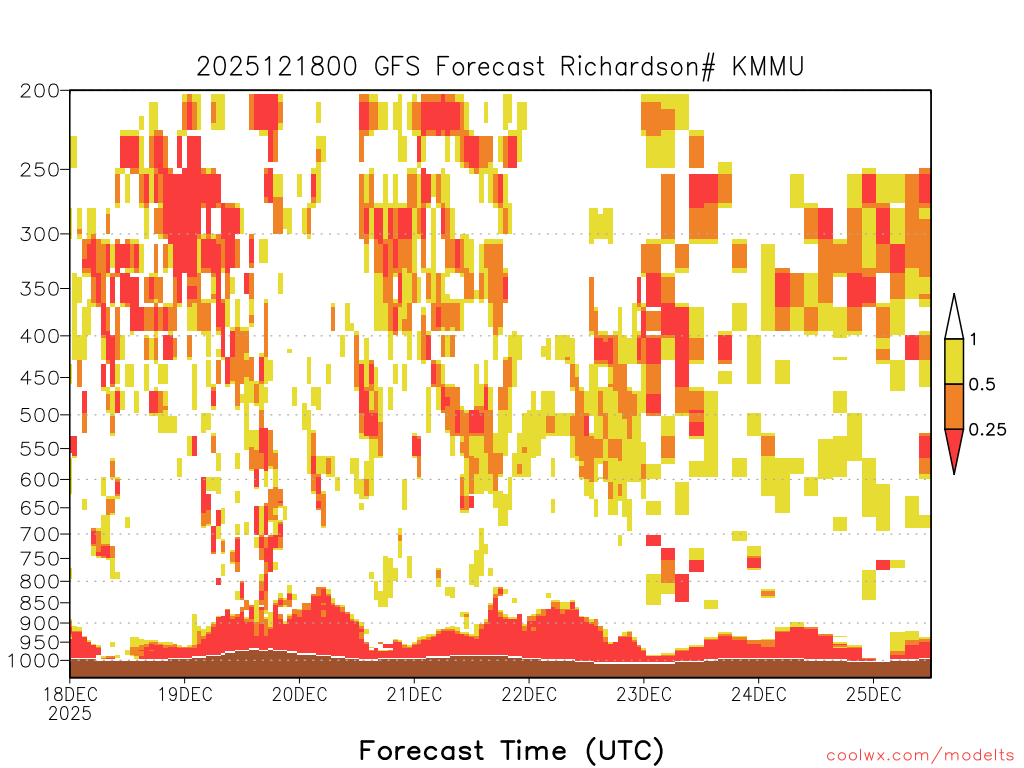 2025121800 GFS Forecast Richardson# KMMU

200
250
300
350
400
450
500
550
600
650
700
750
800
850
900
950
1000

1
0.5
0.25

18DEC 2025
19DEC
20DEC
21DEC
22DEC
23DEC
24DEC
25DEC

Forecast Time (UTC)

coolwx.com/modelts